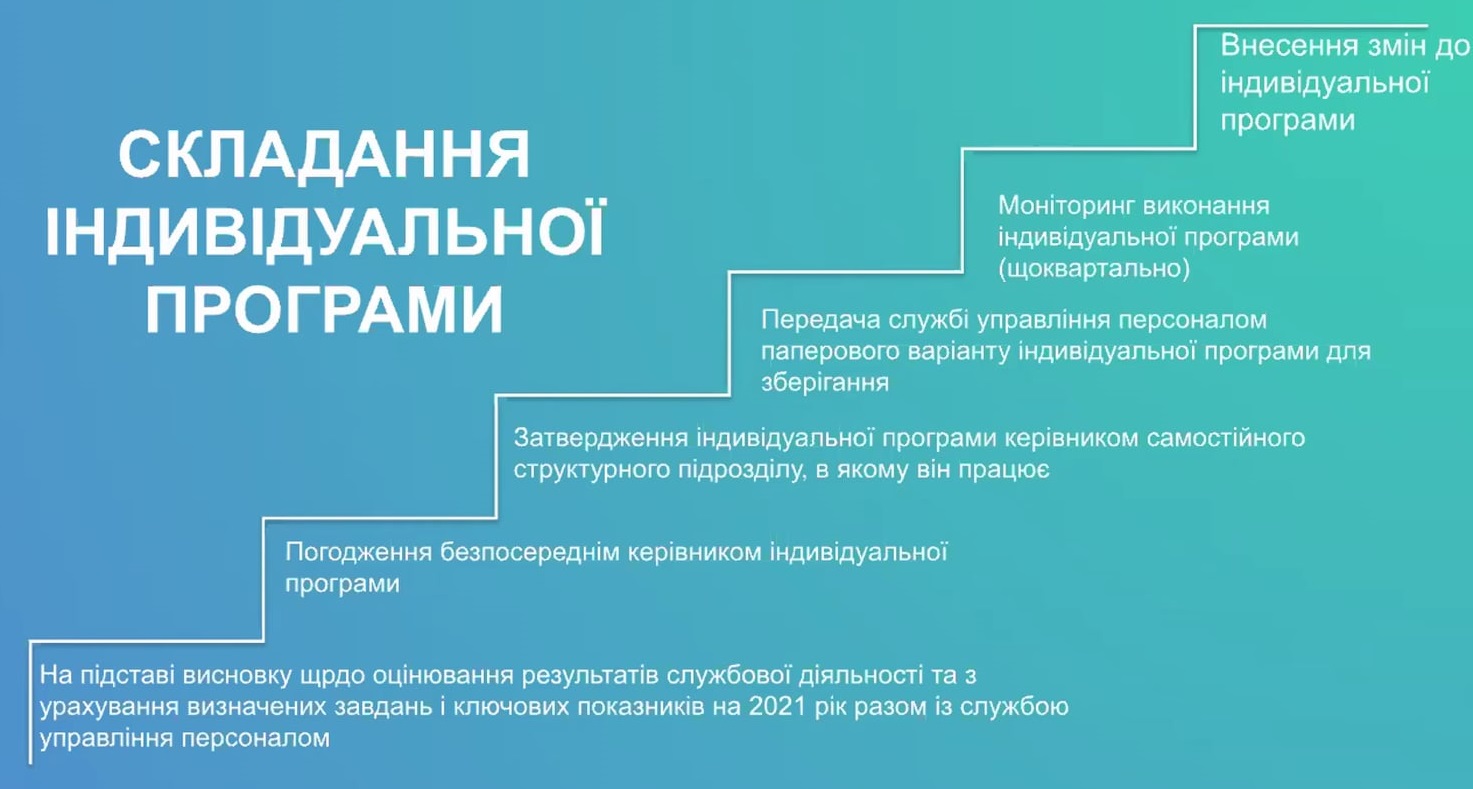 СКЛАДАННЯ ІНДИВІДУАЛЬНОЇ ПРОГРАМИ

Внесення змін до індивідуальної програми

Моніторинг виконання індивідуальної програми (щоквартально)

Передача службі управління персоналом паперового варіанту індивідуальної програми для зберігання

Затвердження індивідуальної програми керівником самостійного структурного підрозділу, в якому він працює

Погодження безпосереднім керівником індивідуальної програми

На підставі висновку щрдо оцінювання результатів службової діяльності та з урахування визначених завдань і ключових показників на 2021 рік разом із службою управління персоналом